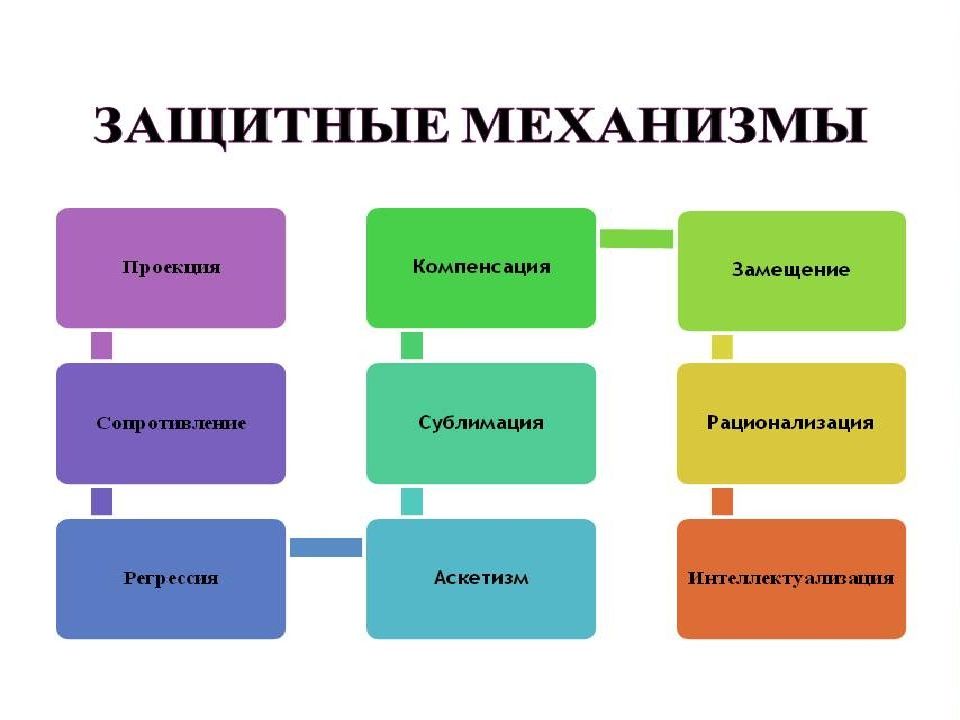 ЗАЩИТНЫЕ МЕХАНИЗМЫ

Проекция

Сопротивление

Регрессия

Аскетизм

Сублимация

Компенсация

Замещение

Рационализация

Интеллектуализация